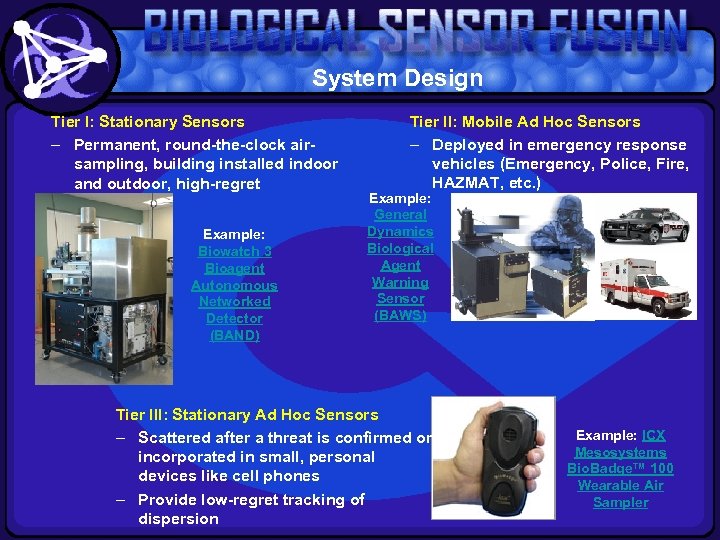 BIOLOGICAL SENSOR FUSION

System Design

Tier I: Stationary Sensors

– Permanent, round-the-clock air-sampling, building installed indoor and outdoor, high-regret

Example: Biowatch 3 Bioagent Autonomous Networked Detector (BAND)

Tier II: Mobile Ad Hoc Sensors

– Deployed in emergency response vehicles (Emergency, Police, Fire, HAZMAT, etc.)

Example: General Dynamics Biological Agent Warning Sensor (BAWS)

Tier III: Stationary Ad Hoc Sensors

– Scattered after a threat is confirmed or incorporated in small, personal devices like cell phones

– Provide low-regret tracking of dispersion

Example: ICX Mesosystems BioBadge™ 100 Wearable Air Sampler